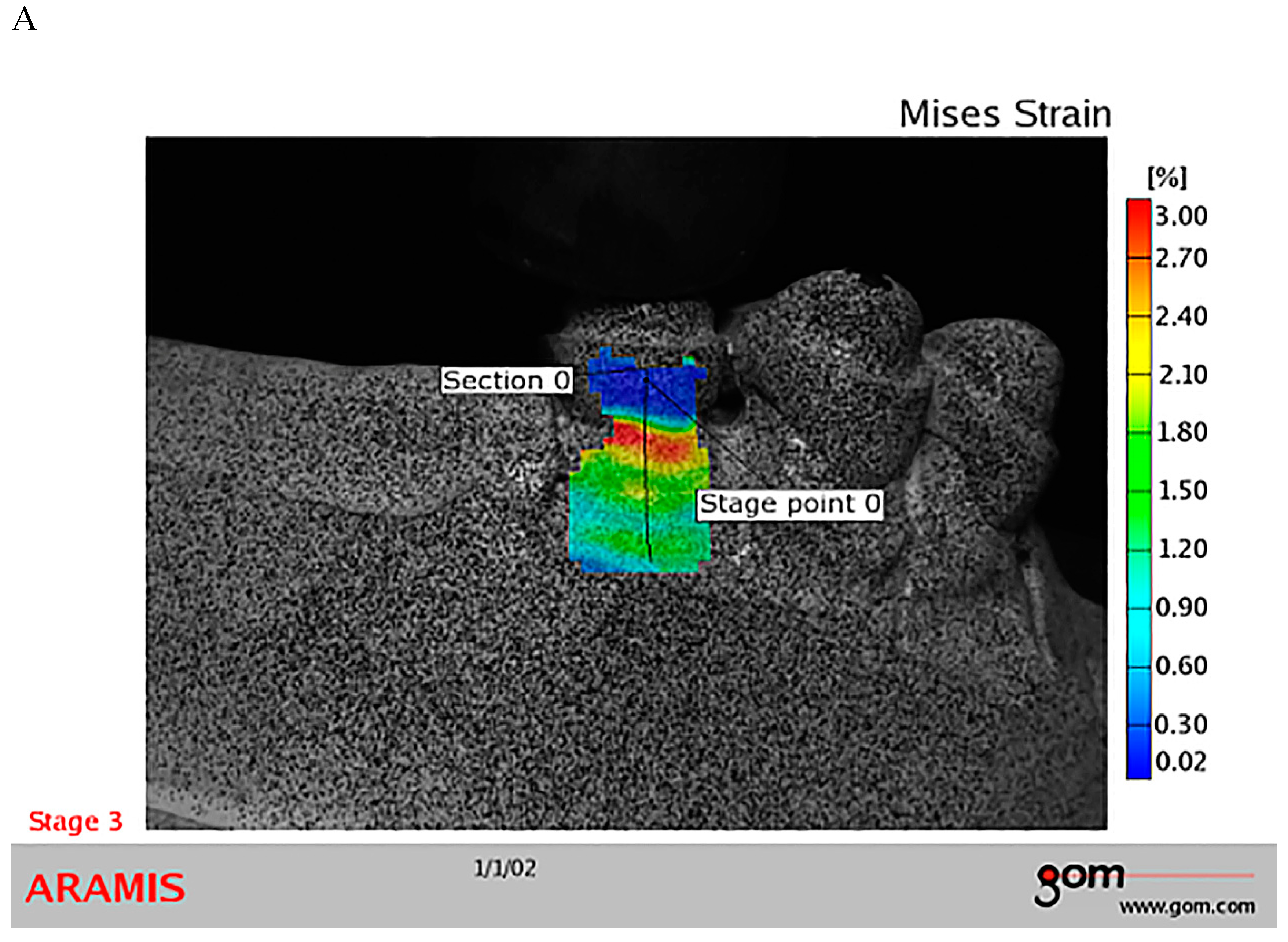 A

Mises Strain

[%]
3.00
2.70
2.40
2.10
1.80
1.50
1.20
0.90
0.60
0.30
0.02

Section 0

Stage point 0

Stage 3

ARAMIS

1/1/02

gom
www.gom.com